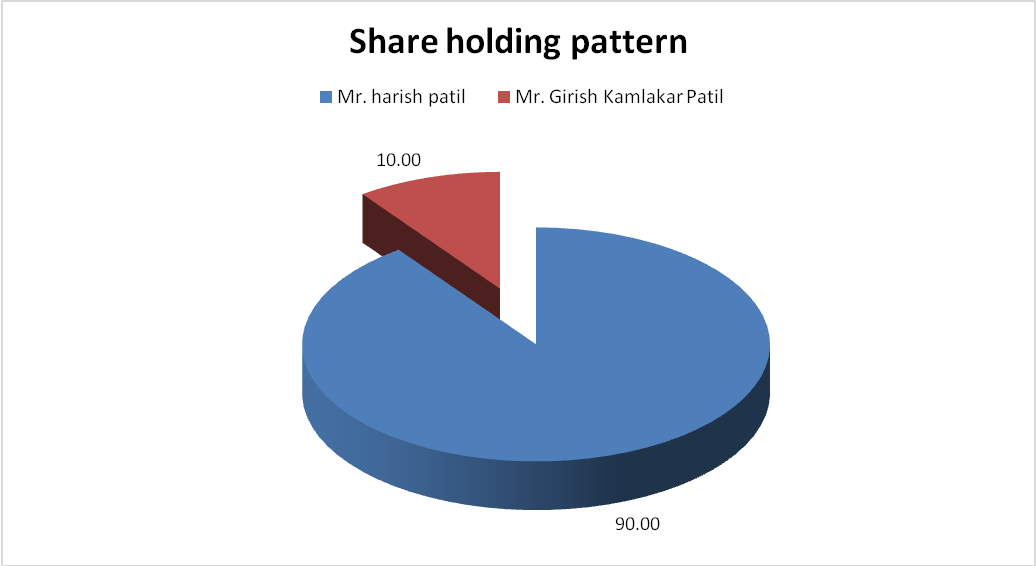 Share holding pattern

Mr. harish patil
Mr. Girish Kamlakar Patil

10.00

90.00